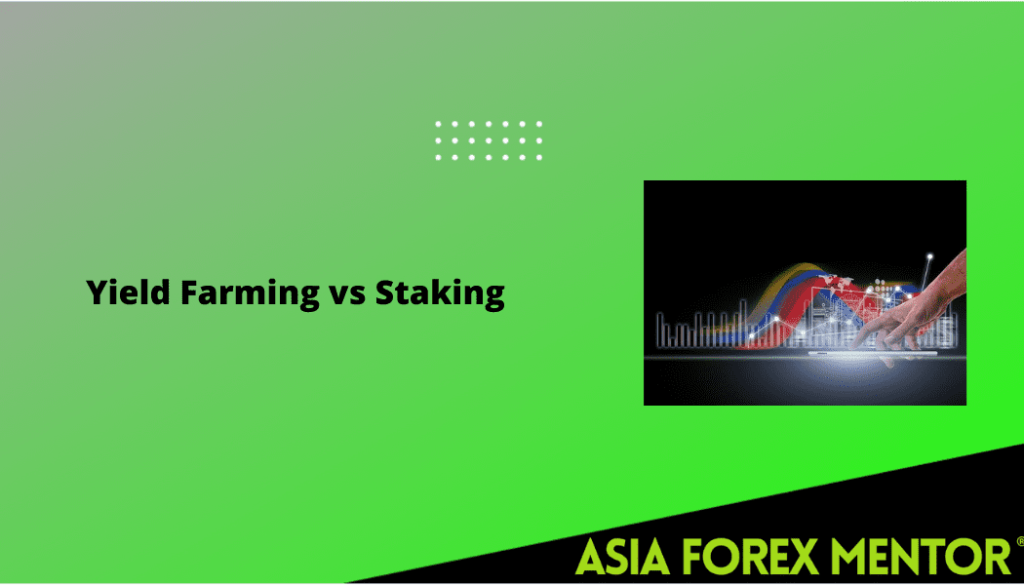 Yield Farming vs Staking

ASIA FOREX MENTOR®